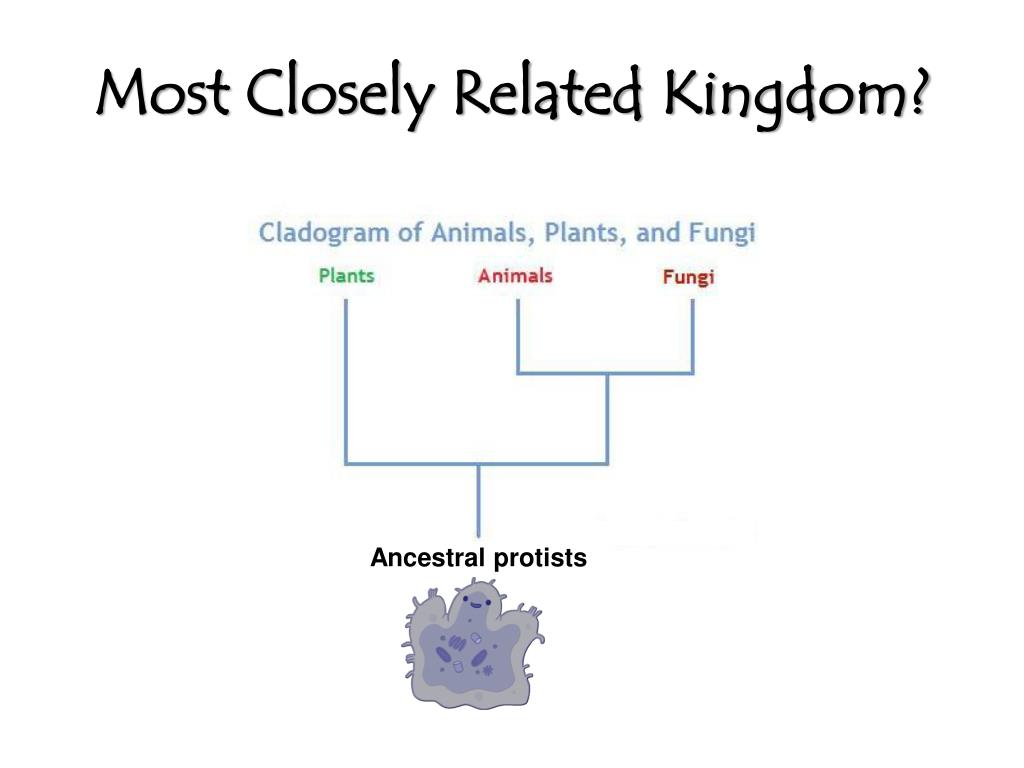 Most Closely Related Kingdom?

Cladogram of Animals, Plants, and Fungi

Plants

Animals

Fungi

Ancestral protists